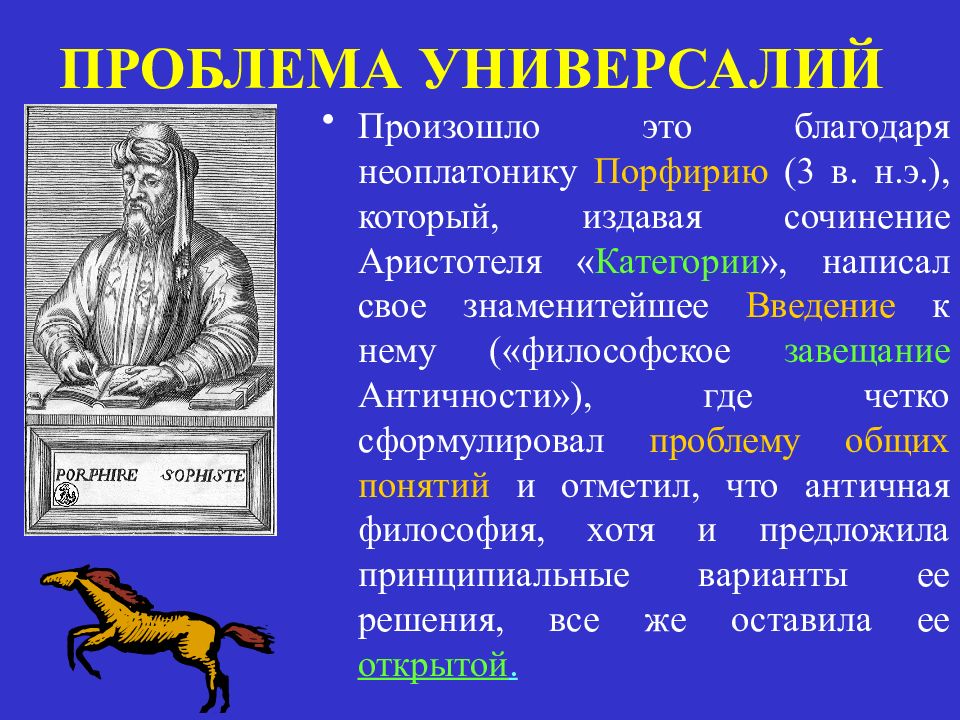 ПРОБЛЕМА УНИВЕРСАЛИЙ

PORPHIRE SOPHISTE

• Произошло это благодаря неоплатонику Порфирию (3 в. н.э.), который, издавая сочинение Аристотеля «Категории», написал свое знаменитейшее Введение к нему («философское завещание Античности»), где четко сформулировал проблему общих понятий и отметил, что античная философия, хотя и предложила принципиальные варианты ее решения, все же оставила ее открытой.